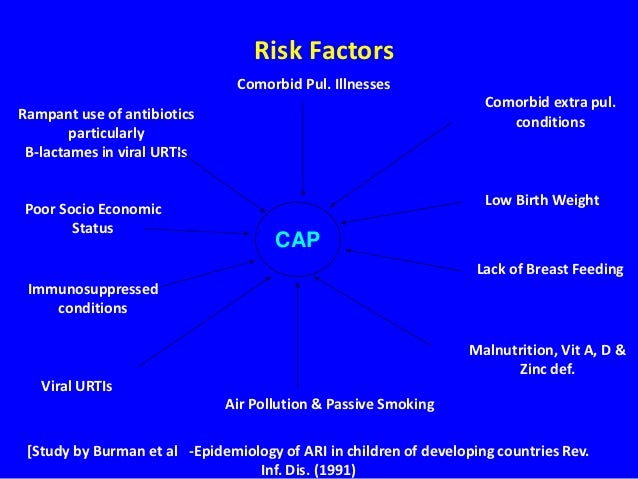 Risk Factors

Comorbid Pul. Illnesses

Rampant use of antibiotics particularly B-lactames in viral URTIs

Comorbid extra pul. conditions

Poor Socio Economic Status

Low Birth Weight

CAP

Lack of Breast Feeding

Immunosuppressed conditions

Malnutrition, Vit A, D & Zinc def.

Viral URTIs

Air Pollution & Passive Smoking

[Study by Burman et al -Epidemiology of ARI in children of developing countries Rev. Inf. Dis. (1991)